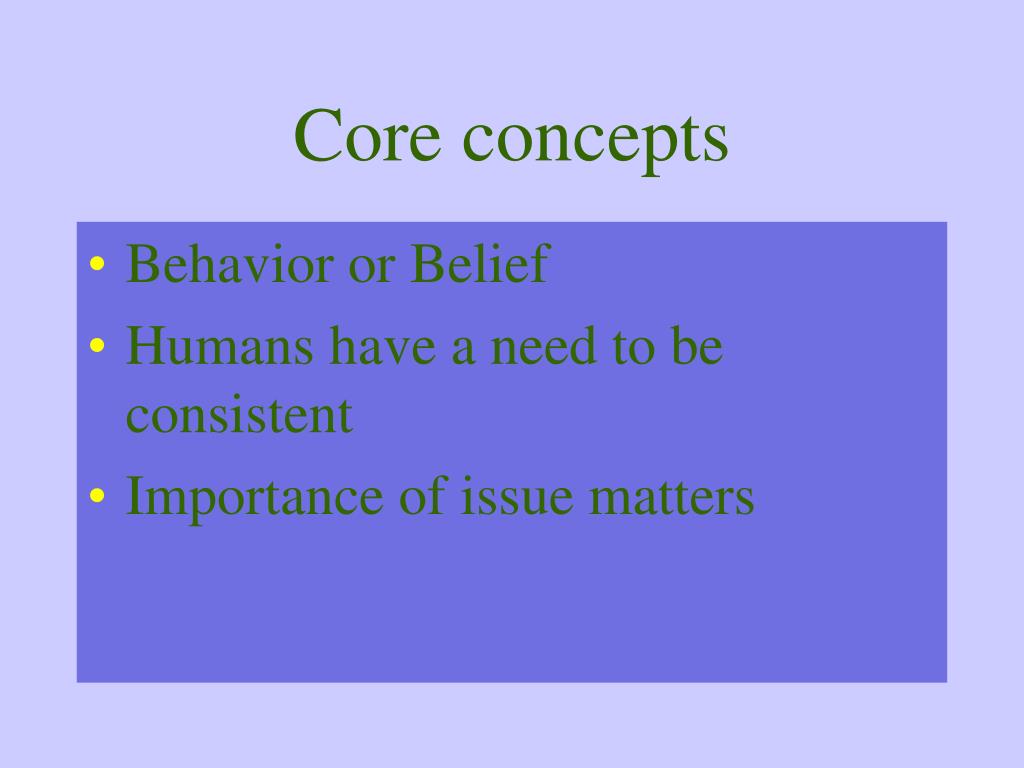 Core concepts

• Behavior or Belief
• Humans have a need to be consistent
• Importance of issue matters